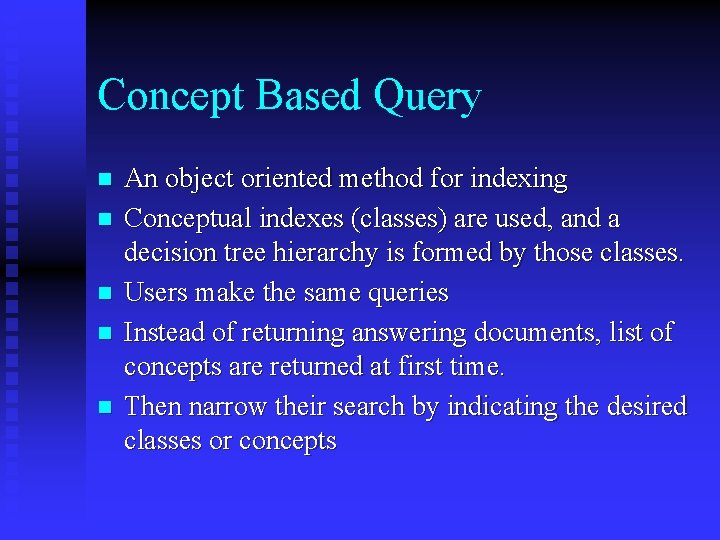 Concept Based Query

- An object oriented method for indexing
- Conceptual indexes (classes) are used, and a decision tree hierarchy is formed by those classes.
- Users make the same queries
- Instead of returning answering documents, list of concepts are returned at first time.
- Then narrow their search by indicating the desired classes or concepts